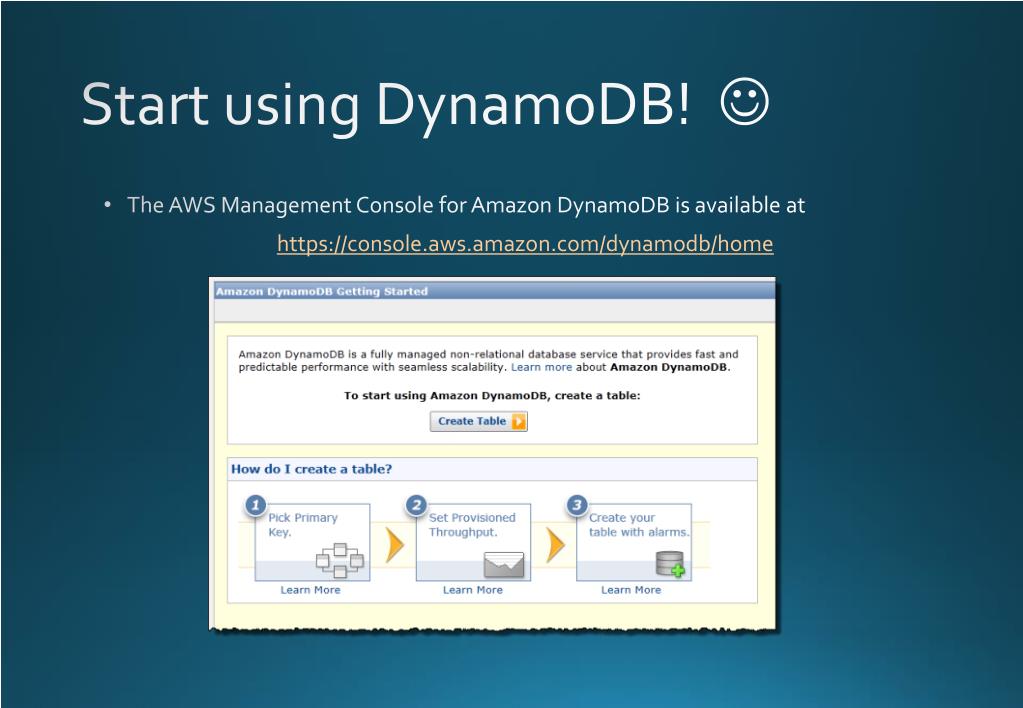 Start using DynamoDB! ☺

• The AWS Management Console for Amazon DynamoDB is available at https://console.aws.amazon.com/dynamodb/home

Amazon DynamoDB Getting Started

Amazon DynamoDB is a fully managed non-relational database service that provides fast and predictable performance with seamless scalability. Learn more about Amazon DynamoDB.

To start using Amazon DynamoDB, create a table:

Create Table

How do I create a table?

1 Pick Primary Key.
Learn More

2 Set Provisioned Throughput.
Learn More

3 Create your table with alarms.
Learn More